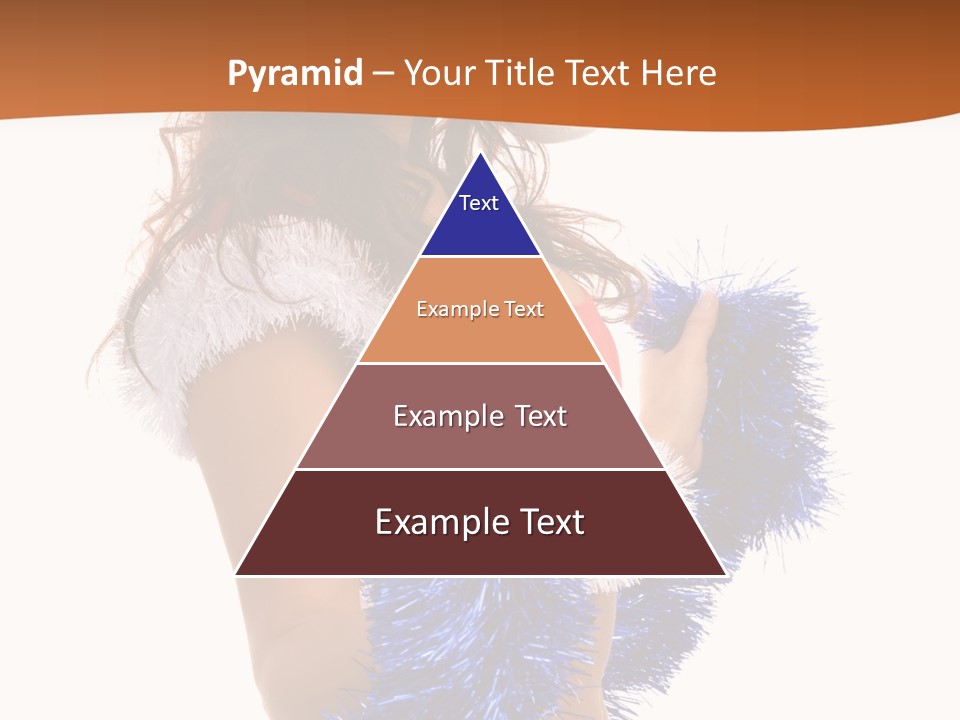 Pyramid – Your Title Text Here

Text

Example Text

Example Text

Example Text